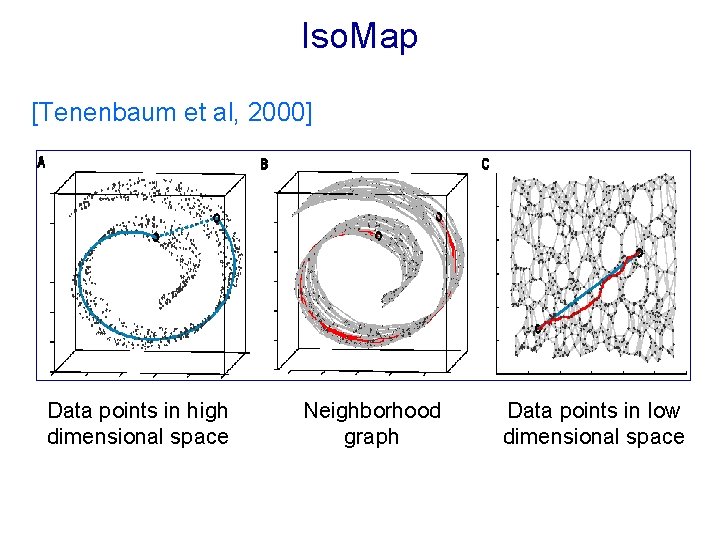 IsoMap

[Tenenbaum et al, 2000]

A

B

C

Data points in high dimensional space

Neighborhood graph

Data points in low dimensional space